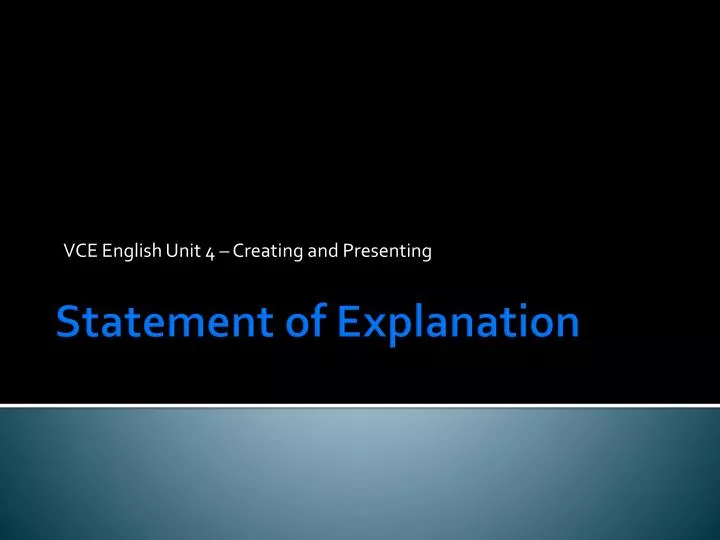 VCE English Unit 4 – Creating and Presenting

Statement of Explanation